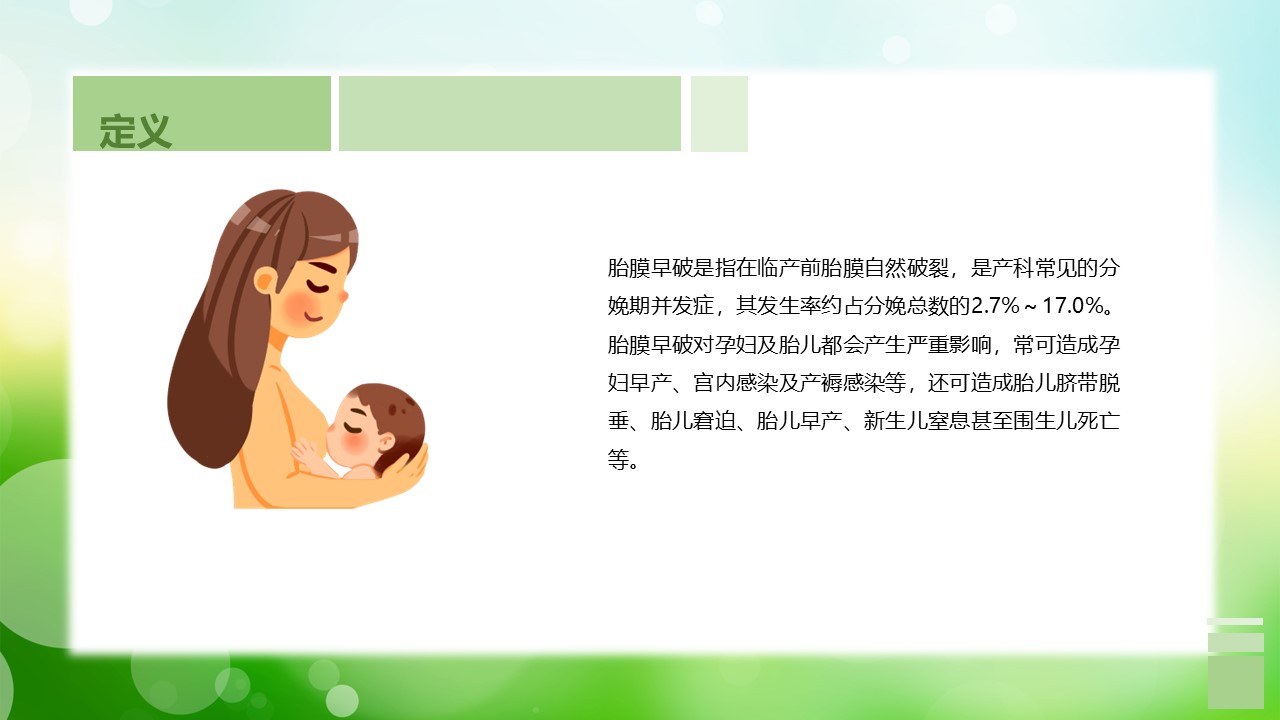 定义

胎膜早破是指在临产前胎膜自然破裂，是产科常见的分娩期并发症，其发生率约占分娩总数的2.7%～17.0%。胎膜早破对孕妇及胎儿都会产生严重影响，常可造成孕妇早产、宫内感染及产褥感染等，还可造成胎儿脐带脱垂、胎儿窘迫、胎儿早产、新生儿窒息甚至围生儿死亡等。